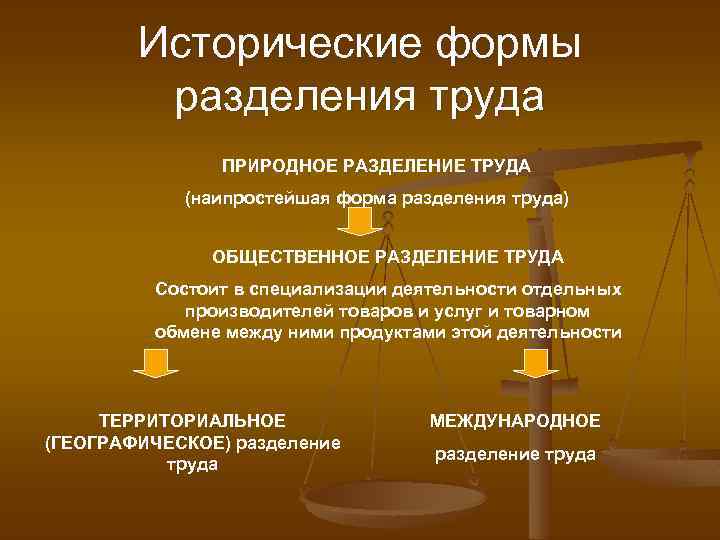 Исторические формы разделения труда

ПРИРОДНОЕ РАЗДЕЛЕНИЕ ТРУДА

(наипростейшая форма разделения труда)

ОБЩЕСТВЕННОЕ РАЗДЕЛЕНИЕ ТРУДА

Состоит в специализации деятельности отдельных производителей товаров и услуг и товарном обмене между ними продуктами этой деятельности

ТЕРРИТОРИАЛЬНОЕ (ГЕОГРАФИЧЕСКОЕ) разделение труда

МЕЖДУНАРОДНОЕ

разделение труда